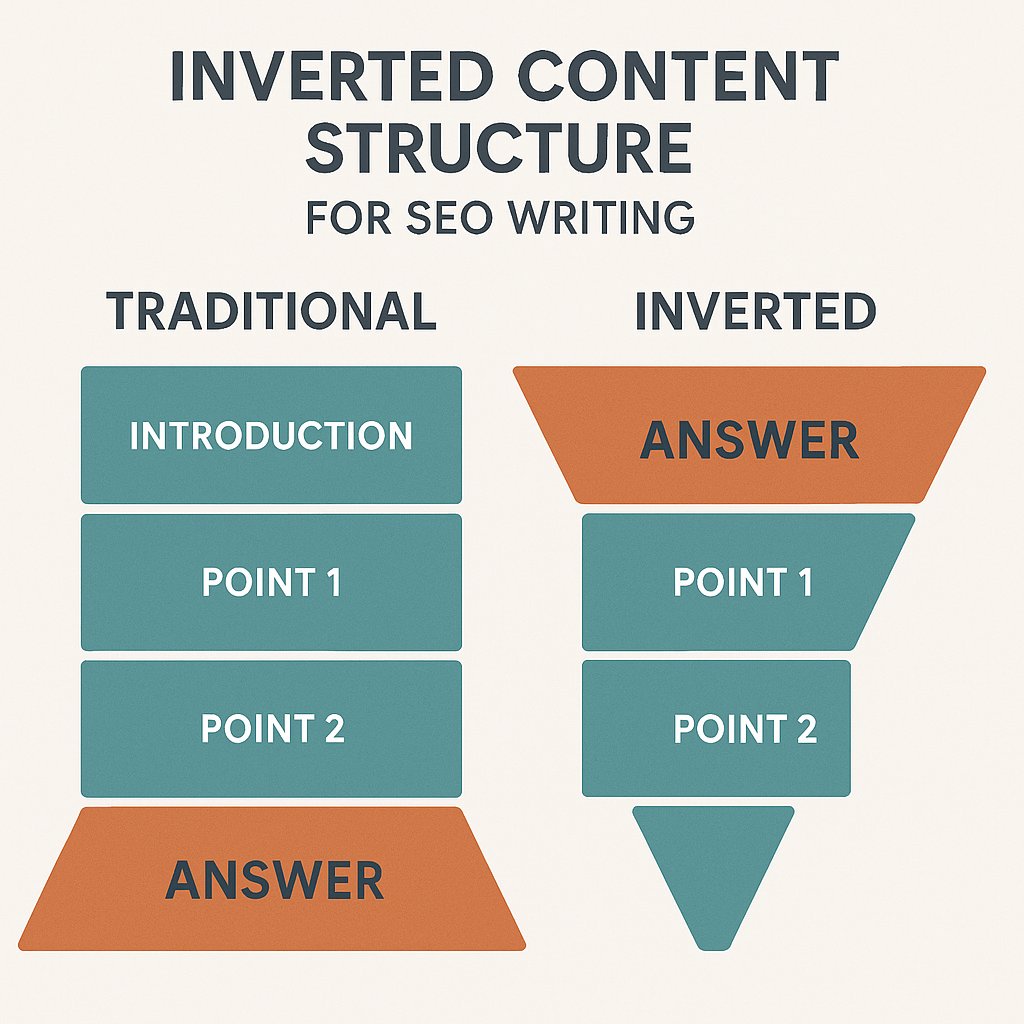 INVERTED CONTENT STRUCTURE
FOR SEO WRITING

TRADITIONAL

INTRODUCTION

POINT 1

POINT 2

ANSWER

INVERTED

ANSWER

POINT 1

POINT 2